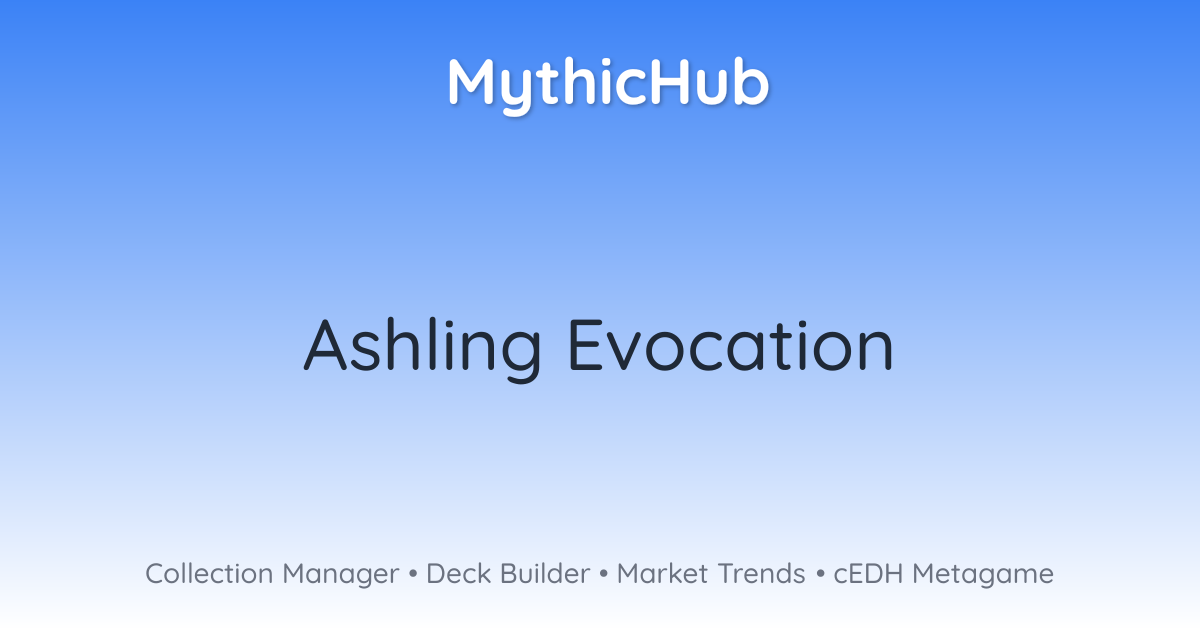 MythicHub

Ashling Evocation

Collection Manager • Deck Builder • Market Trends • cEDH Metagame